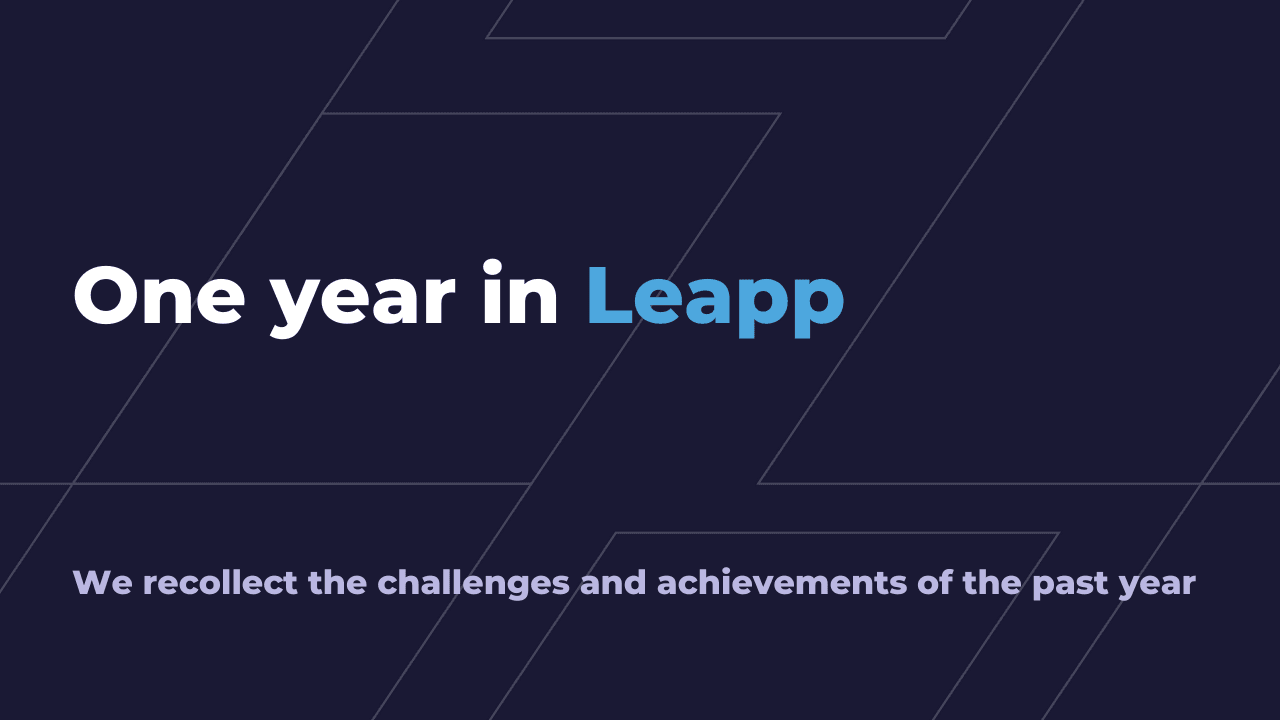 One year in Leapp

We recollect the challenges and achievements of the past year